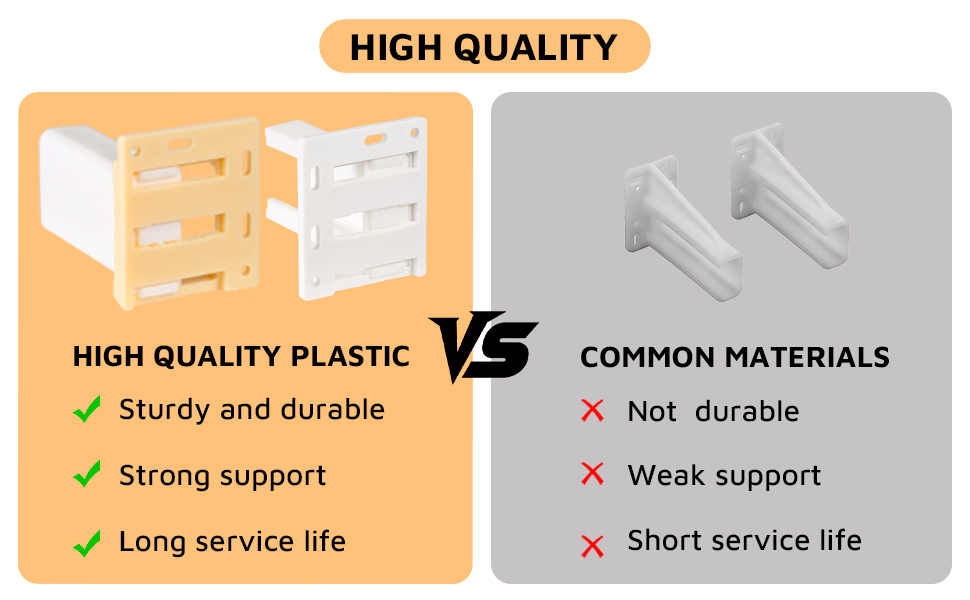 HIGH QUALITY

HIGH QUALITY PLASTIC

Sturdy and durable

Strong support

Long service life

VS

COMMON MATERIALS

Not durable

Weak support

Short service life